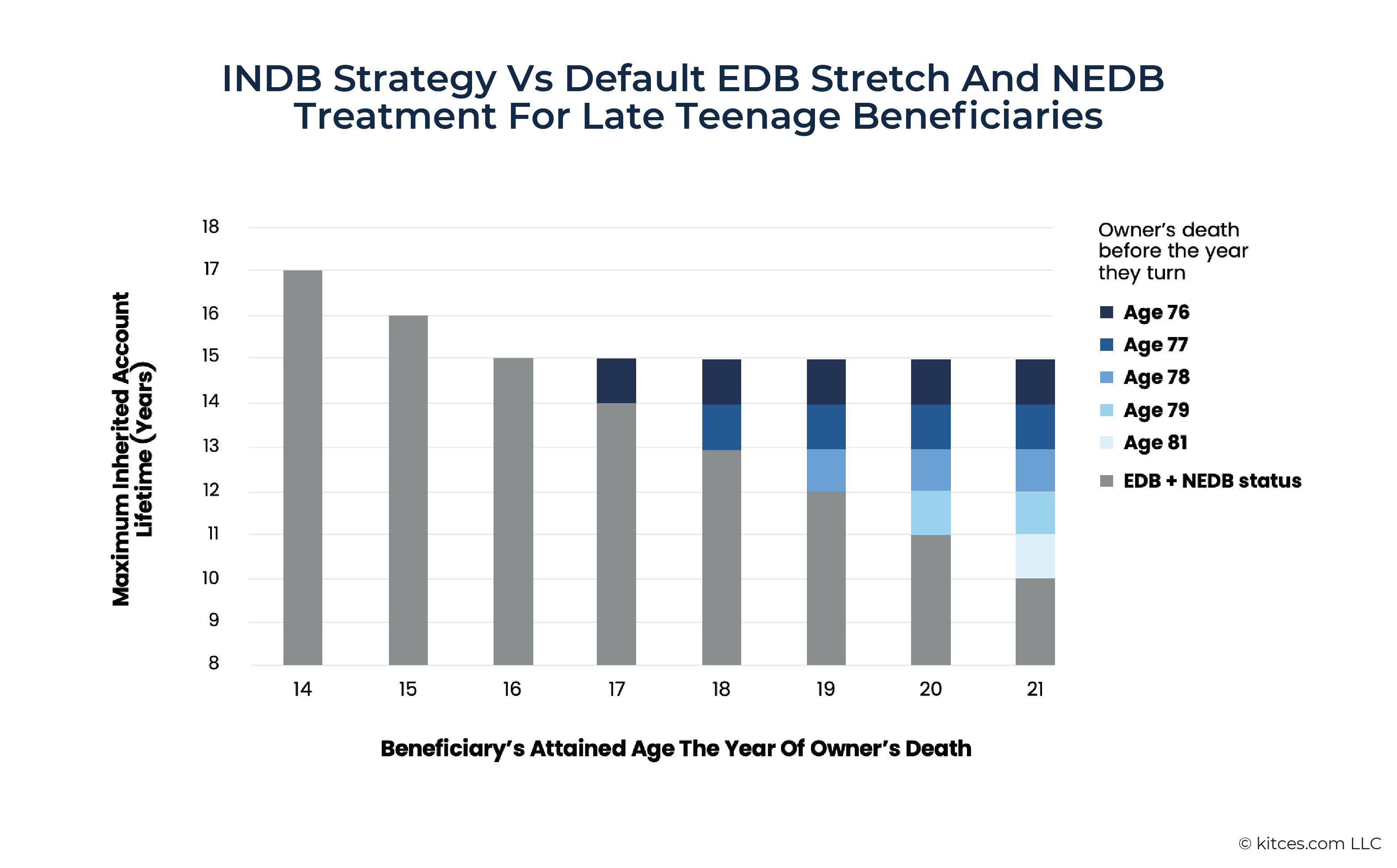 INDB Strategy Vs Default EDB Stretch And NEDB Treatment For Late Teenage Beneficiaries

Maximum Inherited Account Lifetime (Years)

18
17
16
15
14
13
12
11
10
9
8

14 15 16 17 18 19 20 21

Beneficiary's Attained Age The Year Of Owner's Death

Owner's death before the year they turn

Age 76
Age 77
Age 78
Age 79
Age 81
EDB + NEDB status

© kitces.com LLC